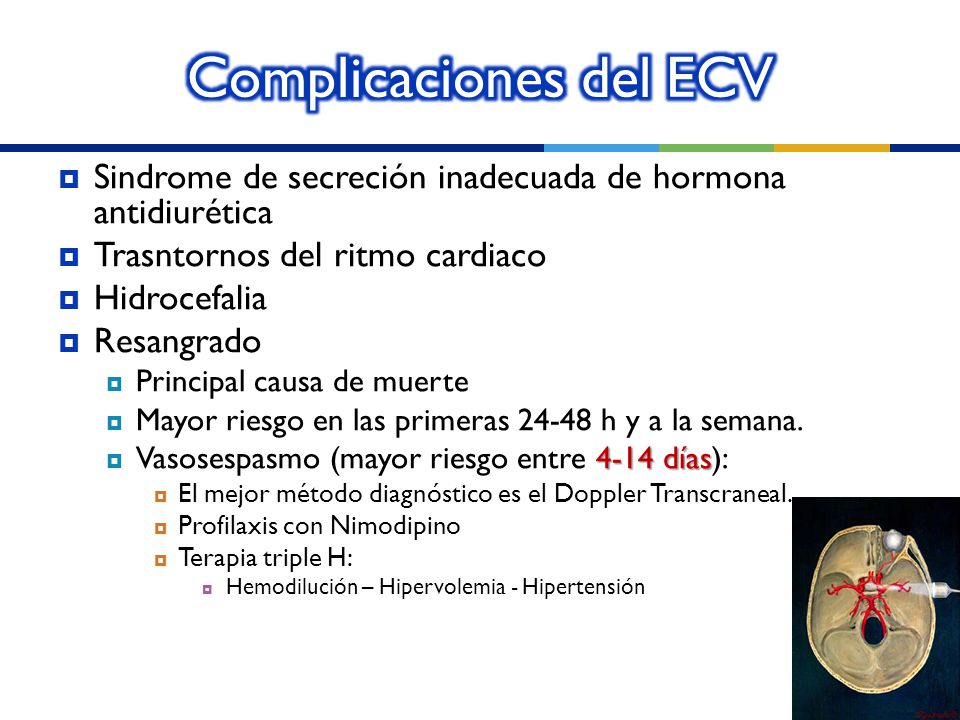 Complicaciones del ECV

Sindrome de secreción inadecuada de hormona antidiurética

Trasntornos del ritmo cardiaco

Hidrocefalia

Resangrado

Principal causa de muerte

Mayor riesgo en las primeras 24-48 h y a la semana.

Vasosespasmo (mayor riesgo entre 4-14 días):

El mejor método diagnóstico es el Doppler Transcraneal.

Profilaxis con Nimodipino

Terapia triple H:

Hemodilución – Hipervolemia - Hipertensión